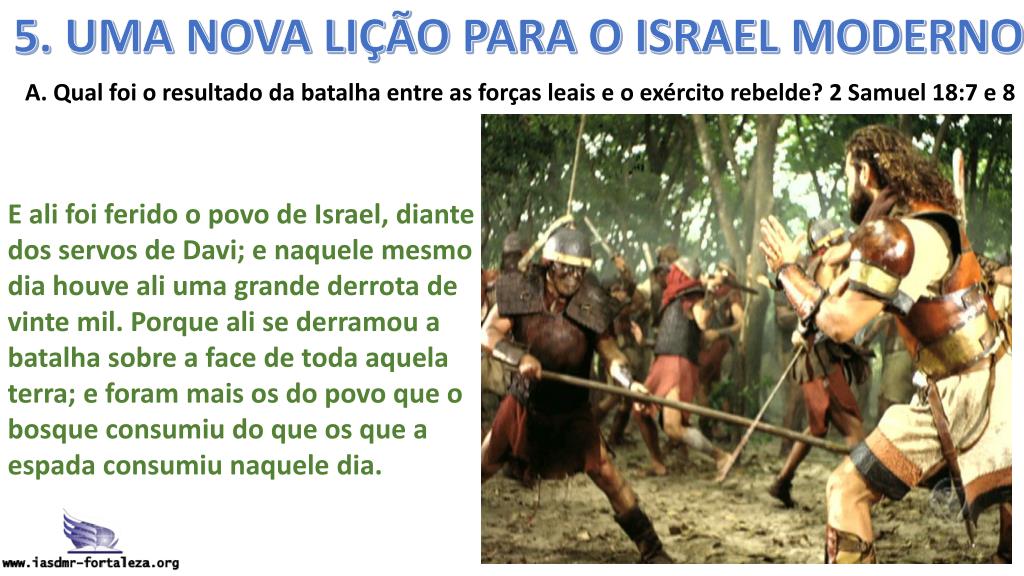 5. UMA NOVA LIÇÃO PARA O ISRAEL MODERNO

A. Qual foi o resultado da batalha entre as forças leais e o exército rebelde? 2 Samuel 18:7 e 8

E ali foi ferido o povo de Israel, diante dos servos de Davi; e naquele mesmo dia houve ali uma grande derrota de vinte mil. Porque ali se derramou a batalha sobre a face de toda aquela terra; e foram mais os do povo que o bosque consumiu do que os que a espada consumiu naquele dia.

www.iasdmr-fortaleza.org